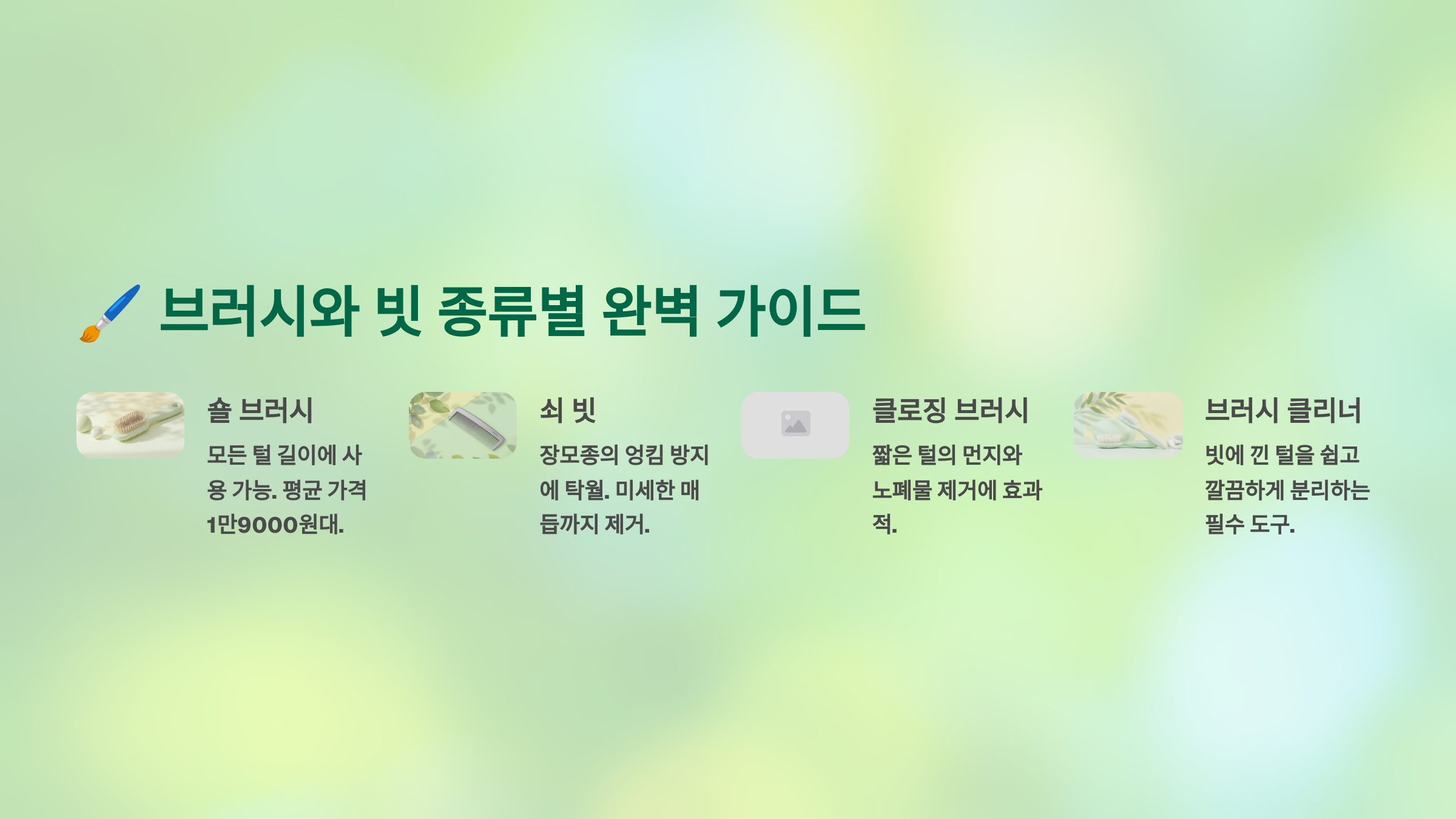 🖌️ 브러시와 빗 종류별 완벽 가이드

숄 브러시

모든 털 길이에 사용 가능. 평균 가격 1만9000원대.

쇠 빗

장모종의 엉킴 방지에 탁월. 미세한 매듭까지 제거.

클로징 브러시

짧은 털의 먼지와 노폐물 제거에 효과적.

브러시 클리너

빗에 낀 털을 쉽고 깔끔하게 분리하는 필수 도구.